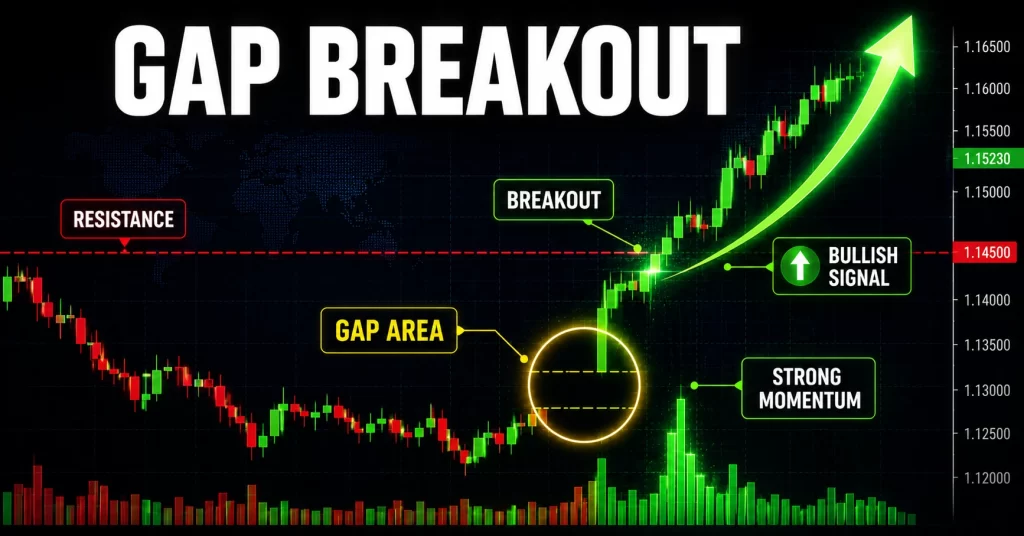 GAP BREAKOUT

RESISTANCE

BREAKOUT

BULLISH SIGNAL

GAP AREA

STRONG MOMENTUM

1.16500
1.16000
1.15500
1.15230
1.15000
1.14500
1.14000
1.13500
1.13000
1.12500
1.12000